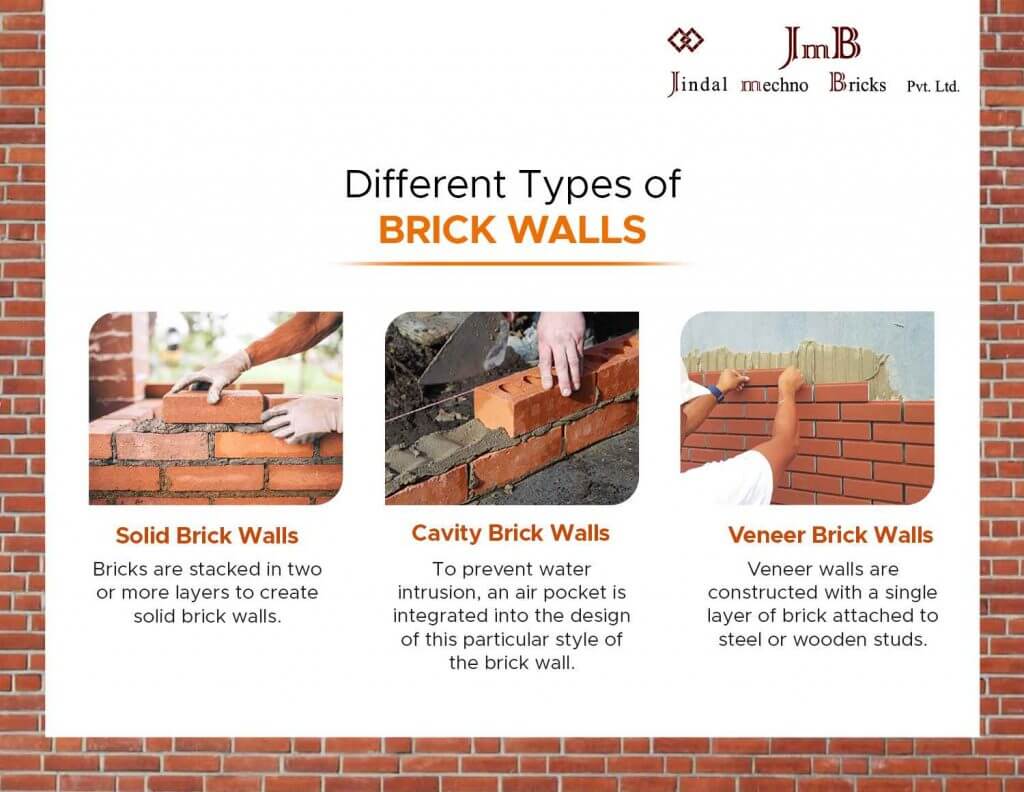 JmB
Jindal mechno Bricks Pvt. Ltd.

Different Types of
BRICK WALLS

Solid Brick Walls
Bricks are stacked in two or more layers to create solid brick walls.

Cavity Brick Walls
To prevent water intrusion, an air pocket is integrated into the design of this particular style of the brick wall.

Veneer Brick Walls
Veneer walls are constructed with a single layer of brick attached to steel or wooden studs.